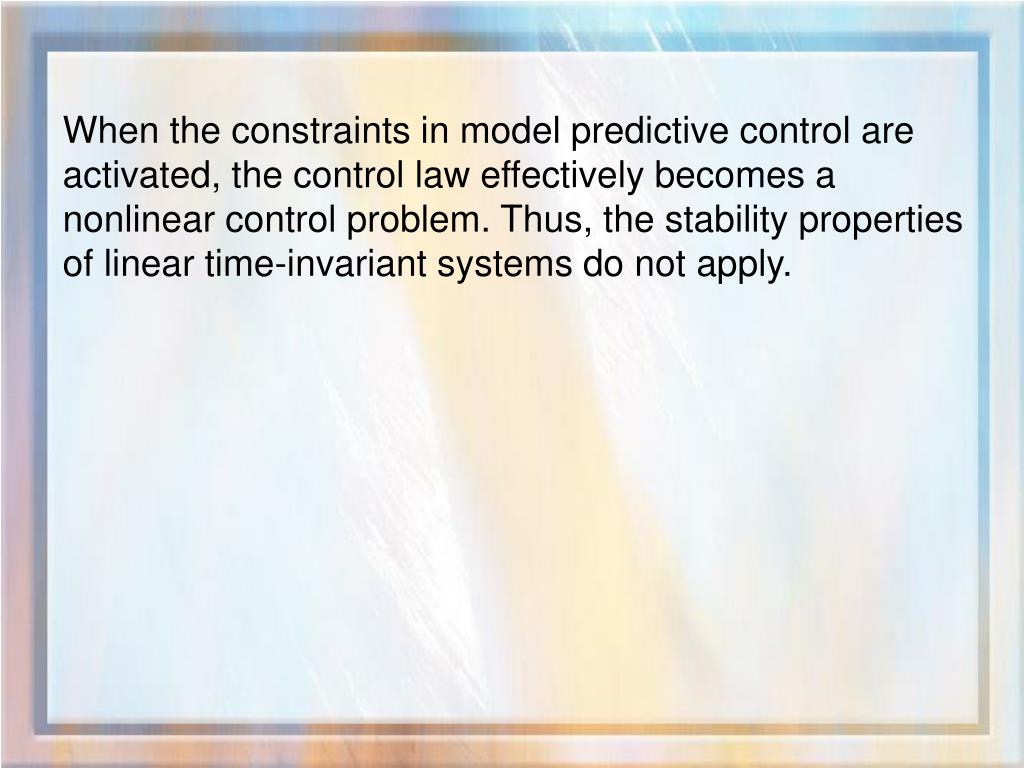 When the constraints in model predictive control are activated, the control law effectively becomes a nonlinear control problem. Thus, the stability properties of linear time-invariant systems do not apply.